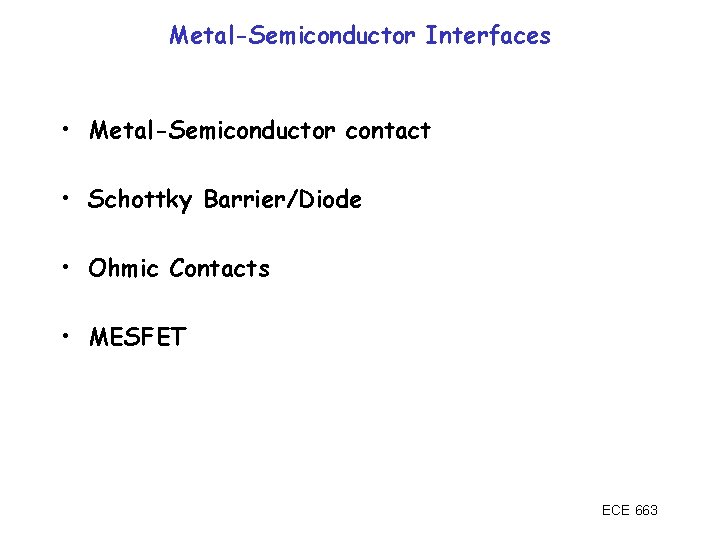 Metal-Semiconductor Interfaces

• Metal-Semiconductor contact

• Schottky Barrier/Diode

• Ohmic Contacts

• MESFET

ECE 663